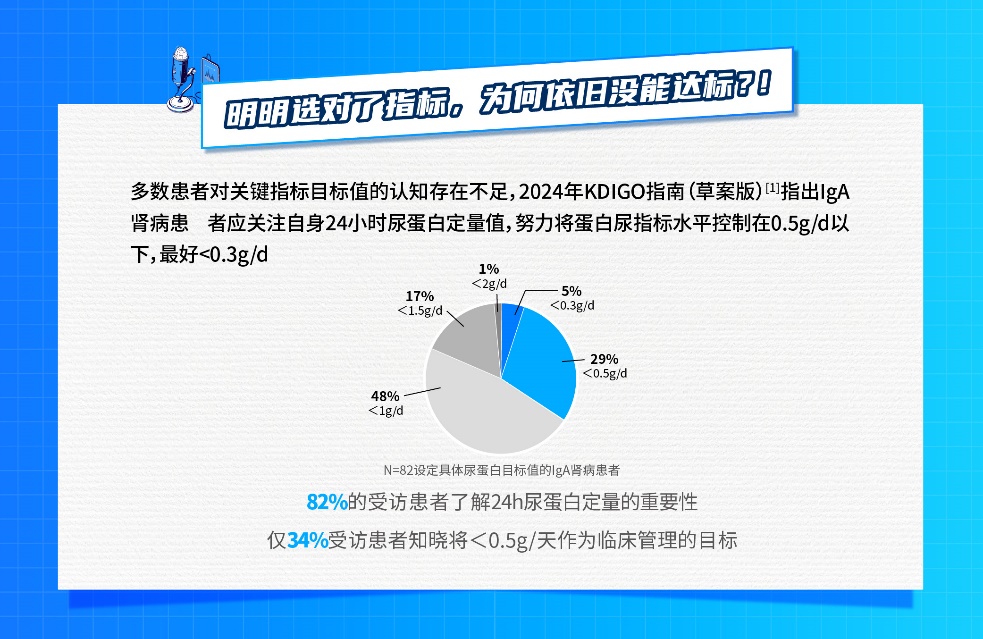 明明选对了指标，为何依旧没能达标？！

多数患者对关键指标目标值的认知存在不足，2024年KDIGO指南（草案版）[1]指出IgA肾病患　者应关注自身24小时尿蛋白定量值，努力将蛋白尿指标水平控制在0.5g/d以下，最好<0.3g/d

1%
＜2g/d

5%
＜0.3g/d

17%
＜1.5g/d

29%
＜0.5g/d

48%
＜1g/d

N=82设定具体尿蛋白目标值的IgA肾病患者

82%的受访患者了解24h尿蛋白定量的重要性

仅34%受访患者知晓将＜0.5g/天作为临床管理的目标